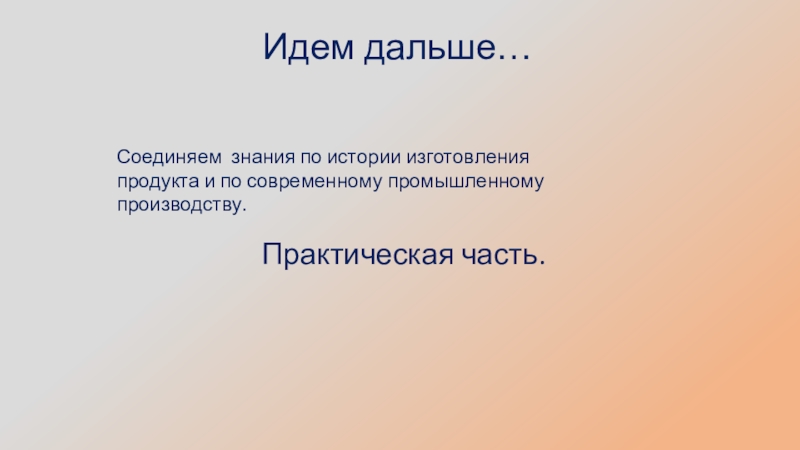 Идем дальше…

Соединяем знания по истории изготовления продукта и по современному промышленному производству.

Практическая часть.